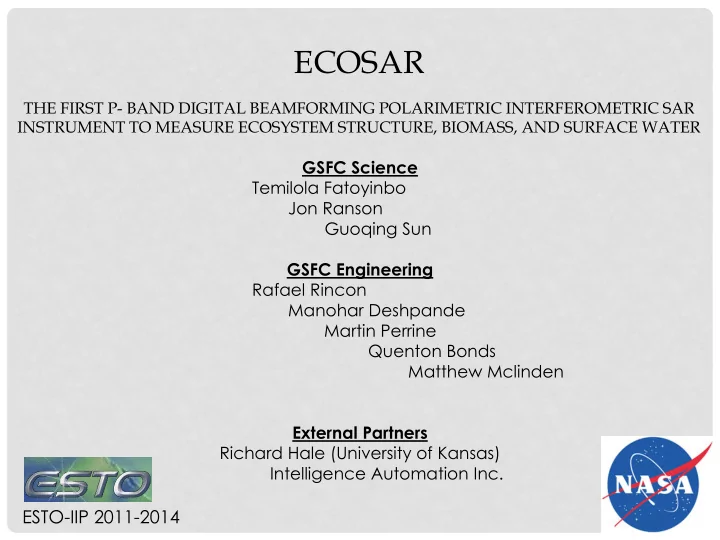 ECOSAR

THE FIRST P- BAND DIGITAL BEAMFORMING POLARIMETRIC INTERFEROMETRIC SAR INSTRUMENT TO MEASURE ECOSYSTEM STRUCTURE, BIOMASS, AND SURFACE WATER

GSFC Science
Temilola Fatoyinbo
Jon Ranson
Guoqing Sun

GSFC Engineering
Rafael Rincon
Manohar Deshpande
Martin Perrine
Quenton Bonds
Matthew Mclinden

External Partners
Richard Hale (University of Kansas)
Intelligence Automation Inc.

ESTO

ESTO-IIP 2011-2014

NASA